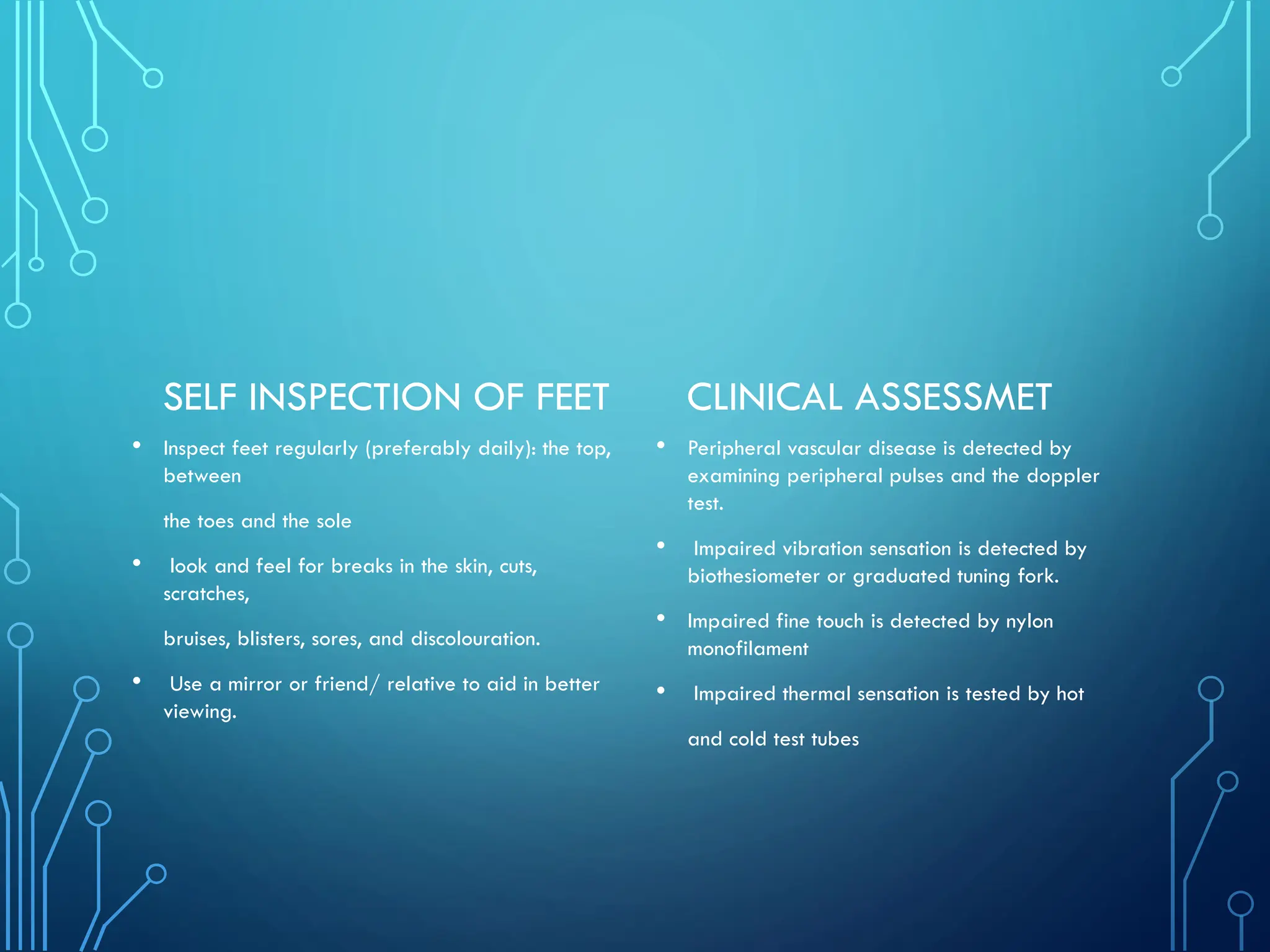 SELF INSPECTION OF FEET

• Inspect feet regularly (preferably daily): the top, between

the toes and the sole

• look and feel for breaks in the skin, cuts, scratches,

bruises, blisters, sores, and discolouration.

• Use a mirror or friend/ relative to aid in better viewing.

CLINICAL ASSESSMET

• Peripheral vascular disease is detected by examining peripheral pulses and the doppler test.

• Impaired vibration sensation is detected by biothesiometer or graduated tuning fork.

• Impaired fine touch is detected by nylon monofilament

• Impaired thermal sensation is tested by hot

and cold test tubes